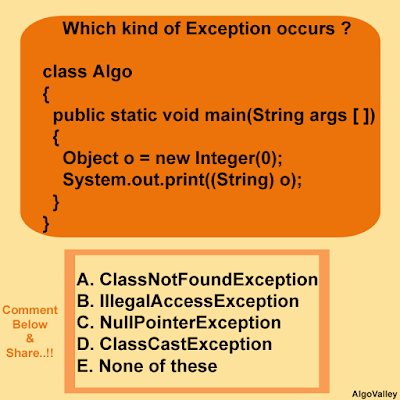 Which kind of Exception occurs ?

class Algo
{
public static void main(String args [ ])
{
Object o = new Integer(0);
System.out.print((String) o);
}
}

Comment Below & Share..!!

A. ClassNotFoundException
B. IllegalAccessException
C. NullPointerException
D. ClassCastException
E. None of these

AlgoValley